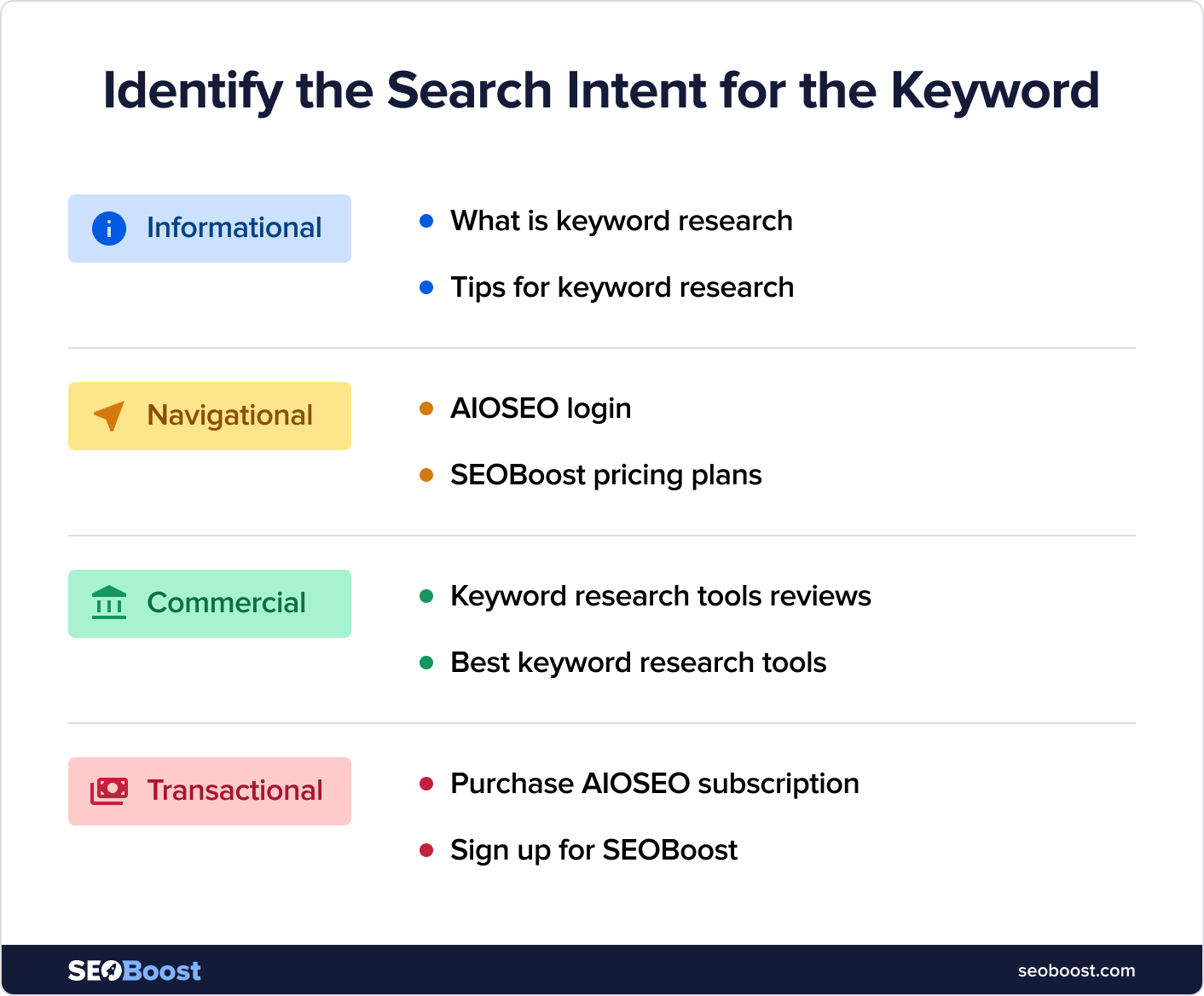 Identify the Search Intent for the Keyword

Informational

- What is keyword research
- Tips for keyword research

Navigational

- AIOSEO login
- SEOBoost pricing plans

Commercial

- Keyword research tools reviews
- Best keyword research tools

Transactional

- Purchase AIOSEO subscription
- Sign up for SEOBoost

SEOBoost

seoboost.com